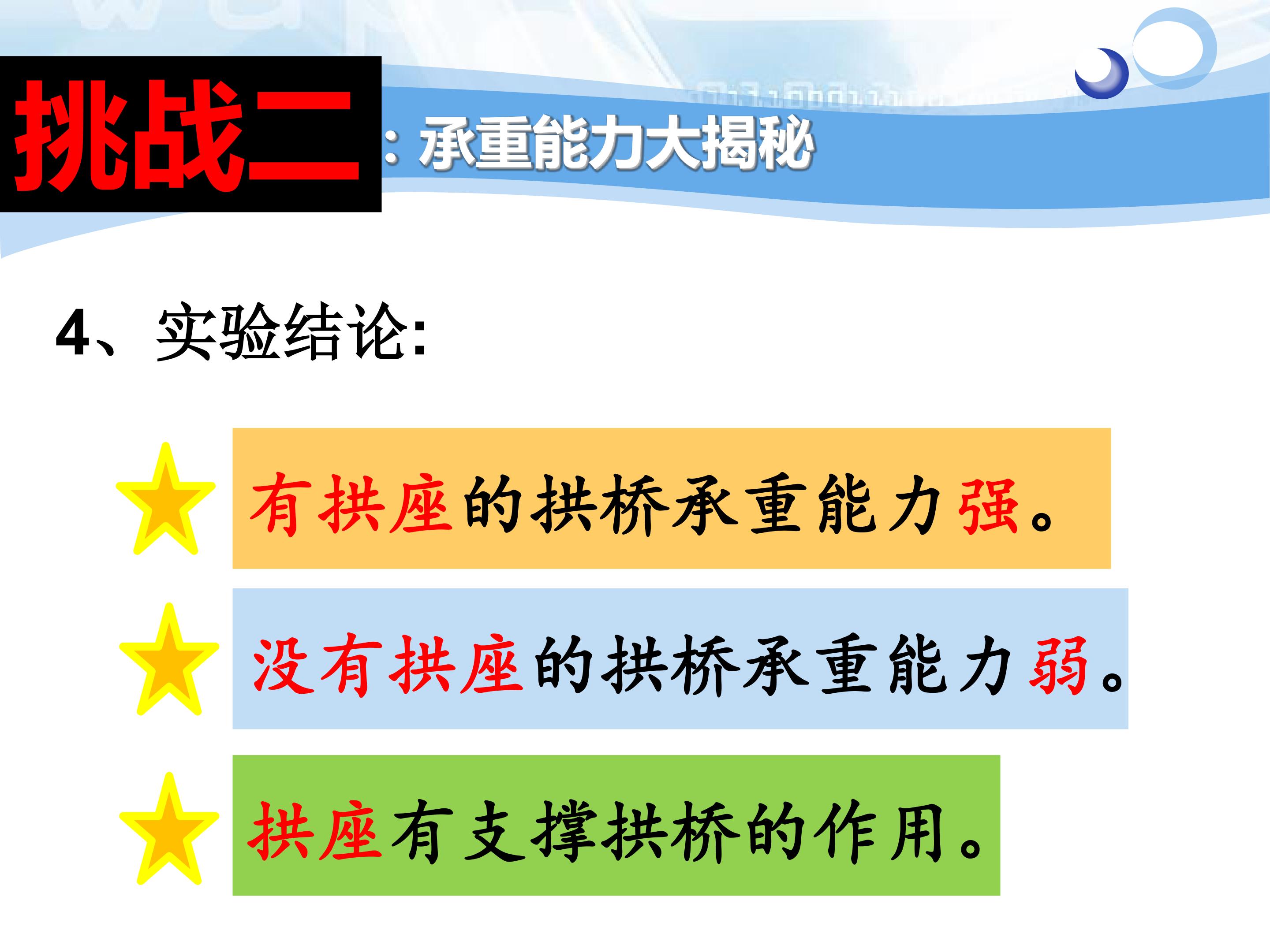 挑战二：承重能力大揭秘

4、实验结论:

有拱座的拱桥承重能力强。

没有拱座的拱桥承重能力弱。

拱座有支撑拱桥的作用。